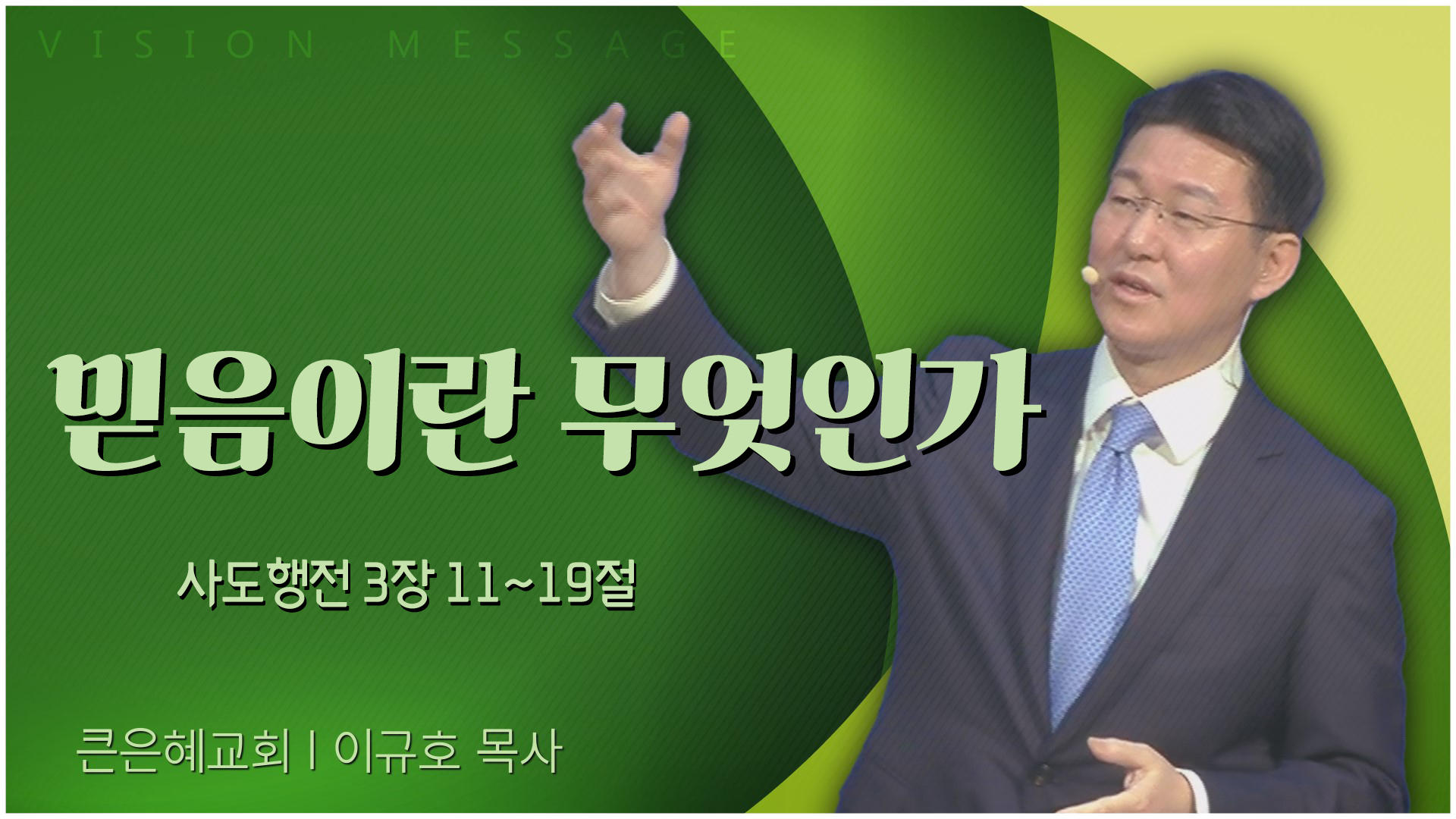 VISION MESSAGE

믿음이란 무엇인가

사도행전 3장 11~19절

큰은혜교회 | 이규호 목사